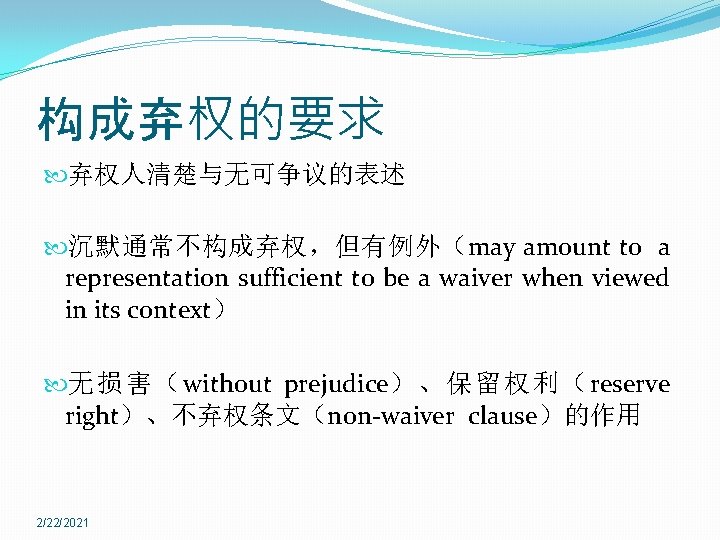 构成弃权的要求

弃权人清楚与无可争议的表述

沉默通常不构成弃权，但有例外（may amount to a representation sufficient to be a waiver when viewed in its context）

无损害（without prejudice）、保留权利（reserve right）、不弃权条文（non-waiver clause）的作用

2/22/2021